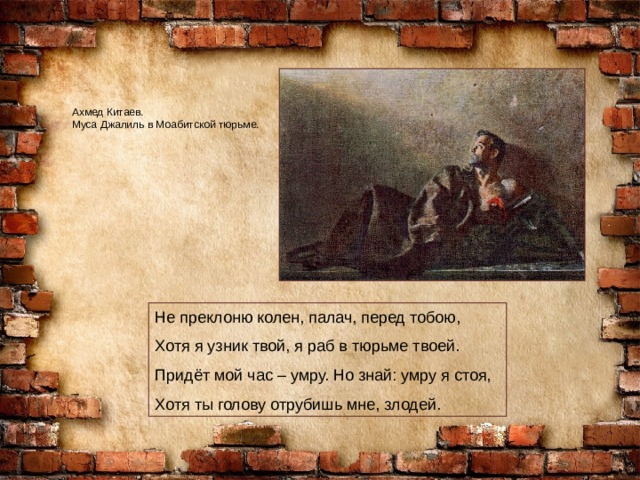 Ахмед Китаев.
Муса Джалиль в Моабитской тюрьме.

Не преклоню колен, палач, перед тобою,
Хотя я узник твой, я раб в тюрьме твоей.
Придёт мой час – умру. Но знай: умру я стоя,
Хотя ты голову отрубишь мне, злодей.